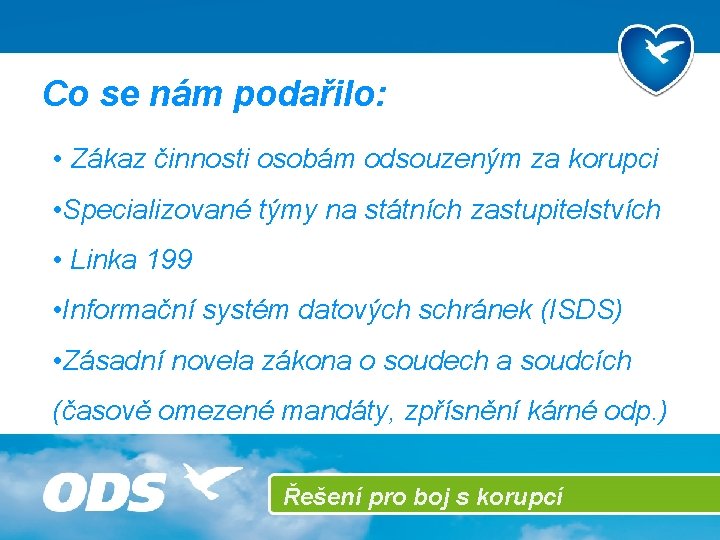 Co se nám podařilo:

• Zákaz činnosti osobám odsouzeným za korupci

•Specializované týmy na státních zastupitelstvích

• Linka 199

•Informační systém datových schránek (ISDS)

•Zásadní novela zákona o soudech a soudcích (časově omezené mandáty, zpřísnění kárné odp.)

ODS

Řešení pro boj s korupcí